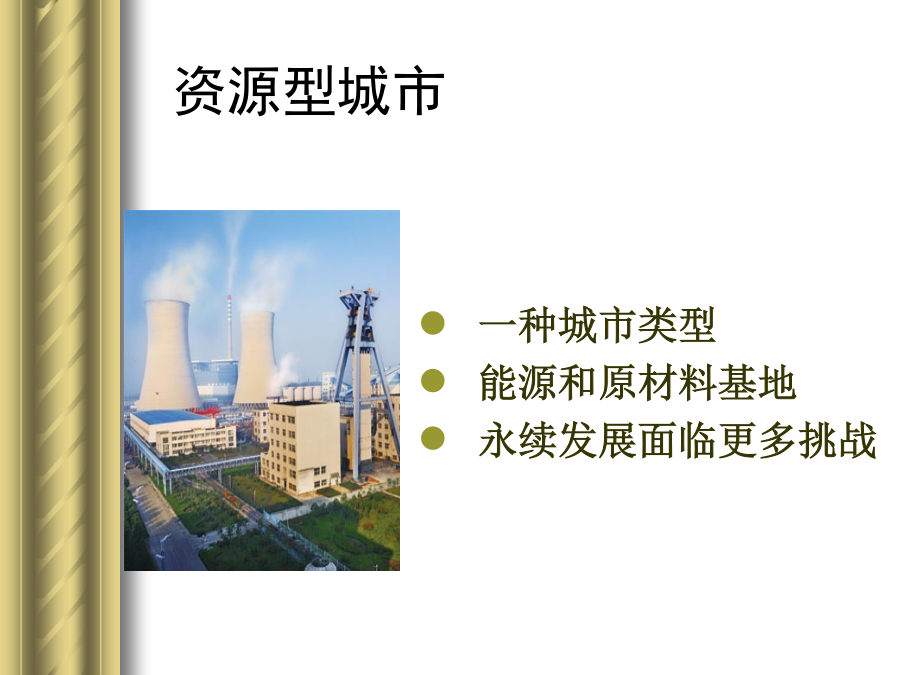 资源型城市

- 一种城市类型
- 能源和原材料基地
- 永续发展面临更多挑战